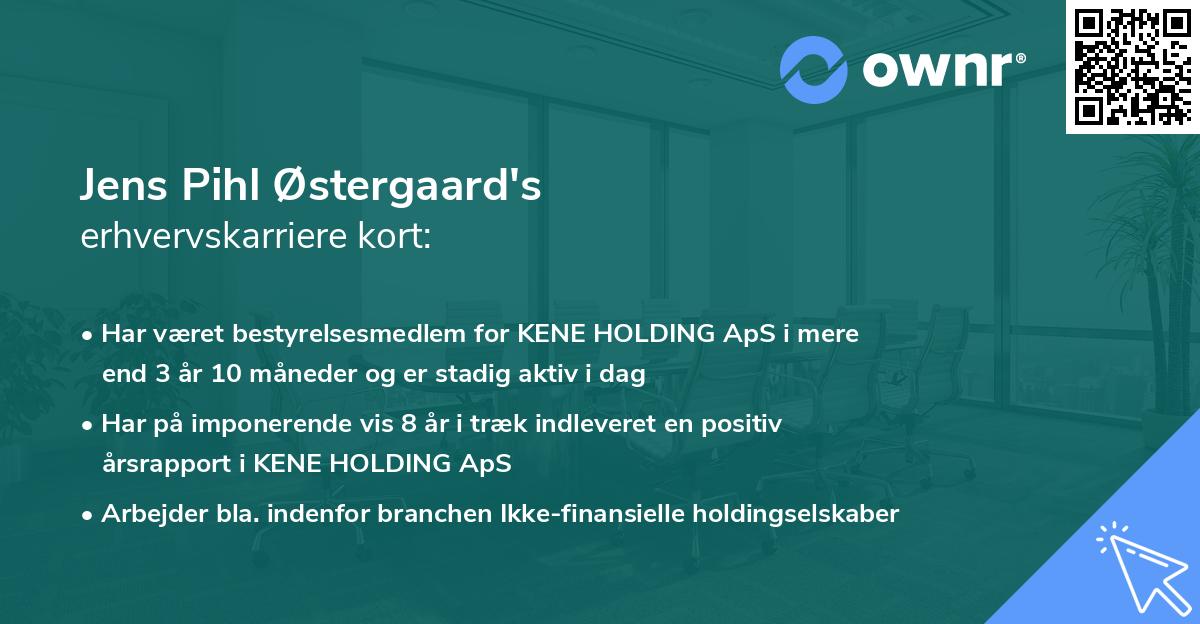 ownr®

Jens Pihl Østergaard's
erhvervskarriere kort:

• Har været bestyrelsesmedlem for KENE HOLDING ApS i mere end 3 år 10 måneder og er stadig aktiv i dag

• Har på imponerende vis 8 år i træk indleveret en positiv årsrapport i KENE HOLDING ApS

• Arbejder bla. indenfor branchen Ikke-finansielle holdingselskaber